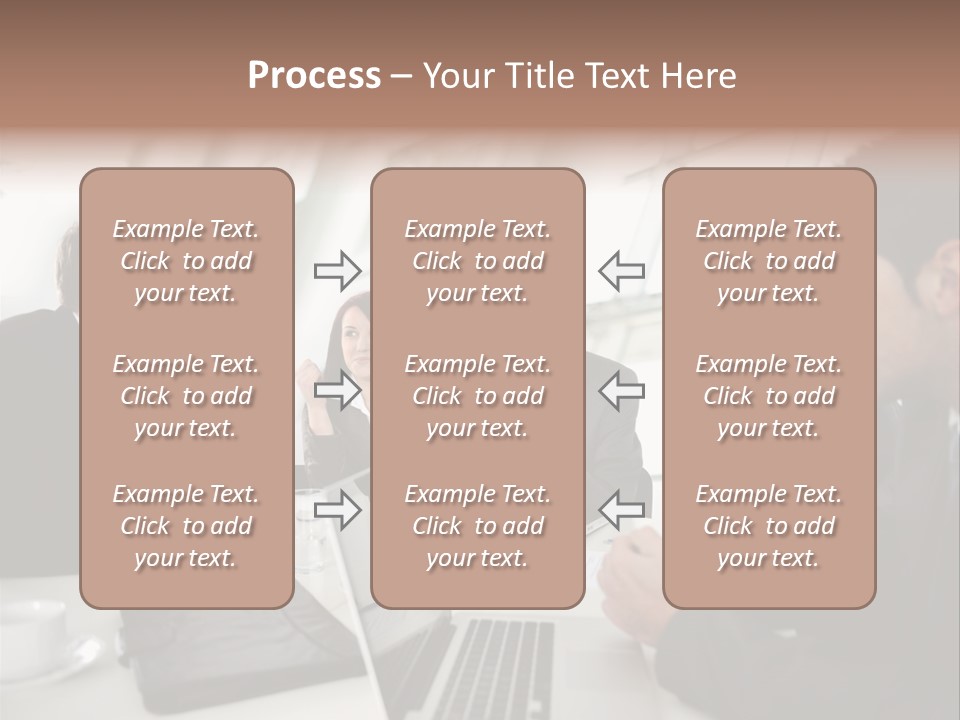 Process – Your Title Text Here

Example Text. Click to add your text.

Example Text. Click to add your text.

Example Text. Click to add your text.

Example Text. Click to add your text.

Example Text. Click to add your text.

Example Text. Click to add your text.

Example Text. Click to add your text.

Example Text. Click to add your text.

Example Text. Click to add your text.